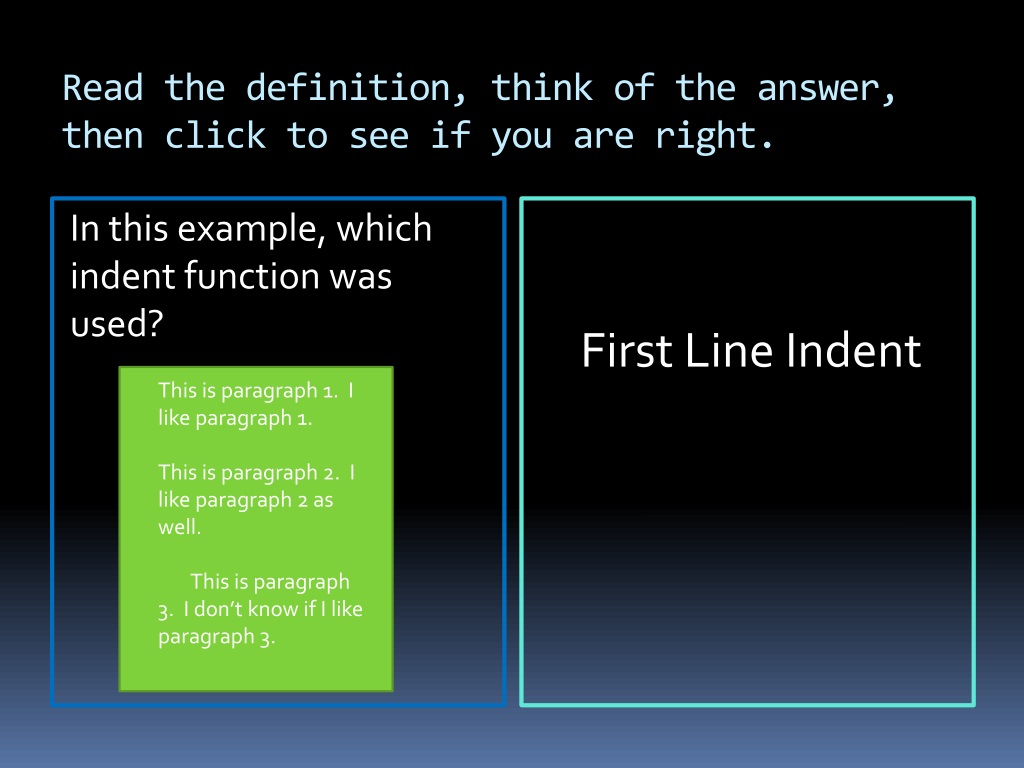 Read the definition, think of the answer, then click to see if you are right.

In this example, which indent function was used?

This is paragraph 1. I like paragraph 1.

This is paragraph 2. I like paragraph 2 as well.

This is paragraph 3. I don't know if I like paragraph 3.

First Line Indent